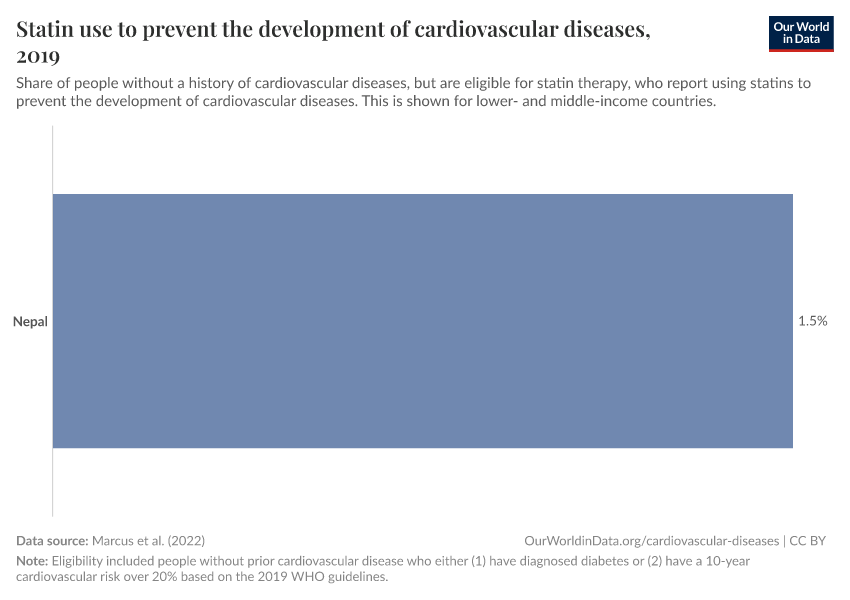 Statin use to prevent the development of cardiovascular diseases, 2019

Our World in Data

Share of people without a history of cardiovascular diseases, but are eligible for statin therapy, who report using statins to prevent the development of cardiovascular diseases. This is shown for lower- and middle-income countries.

Nepal

1.5%

Data source: Marcus et al. (2022)

OurWorldinData.org/cardiovascular-diseases | CC BY

Note: Eligibility included people without prior cardiovascular disease who either (1) have diagnosed diabetes or (2) have a 10-year cardiovascular risk over 20% based on the 2019 WHO guidelines.